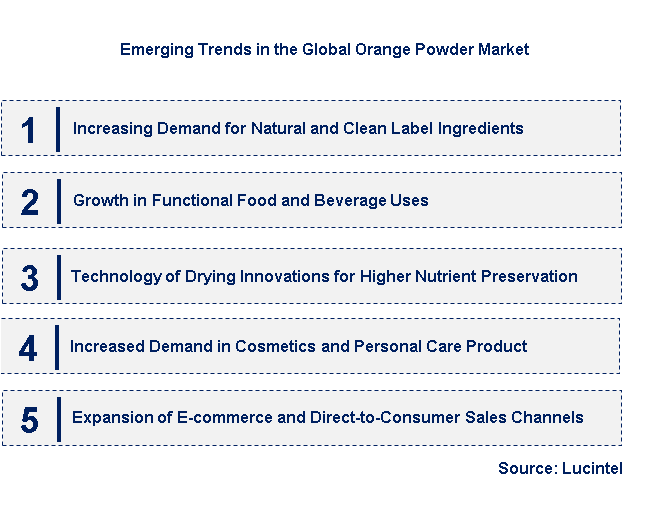 Emerging Trends in the Global Orange Powder Market

1 Increasing Demand for Natural and Clean Label Ingredients

2 Growth in Functional Food and Beverage Uses

3 Technology of Drying Innovations for Higher Nutrient Preservation

4 Increased Demand in Cosmetics and Personal Care Product

5 Expansion of E-commerce and Direct-to-Consumer Sales Channels

Source: Lucintel